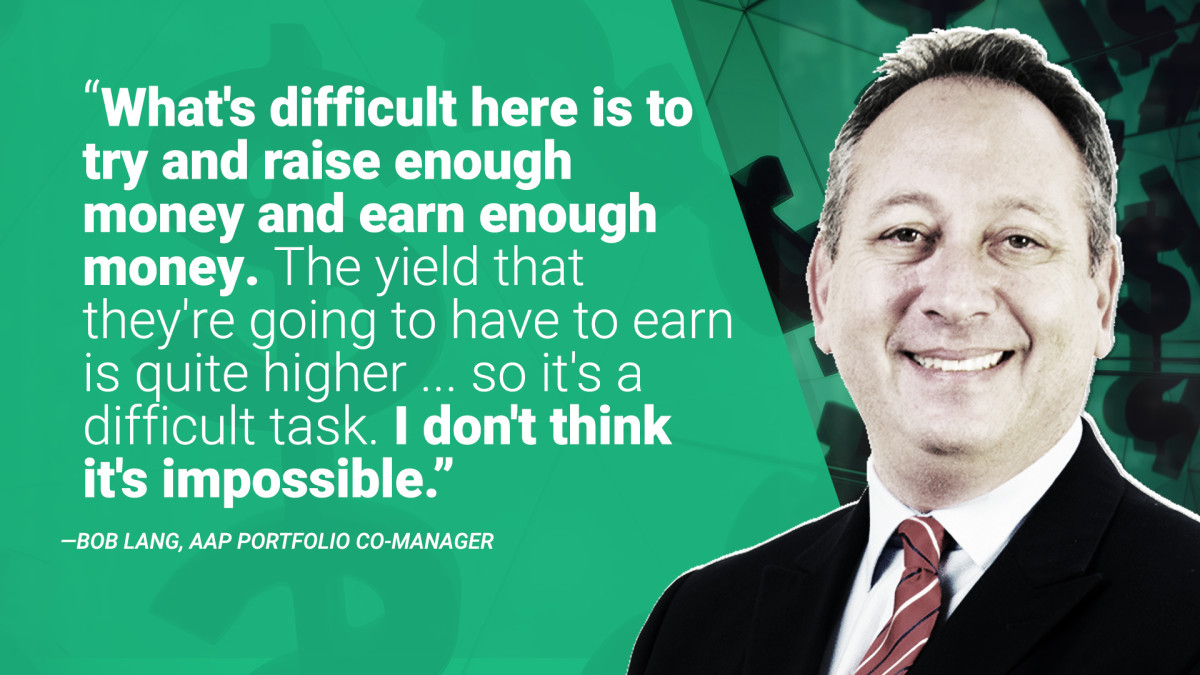 “What's difficult here is to try and raise enough money and earn enough money. The yield that they're going to have to earn is quite higher ... so it's a difficult task. I don't think it's impossible.”

—BOB LANG, AAP PORTFOLIO CO-MANAGER